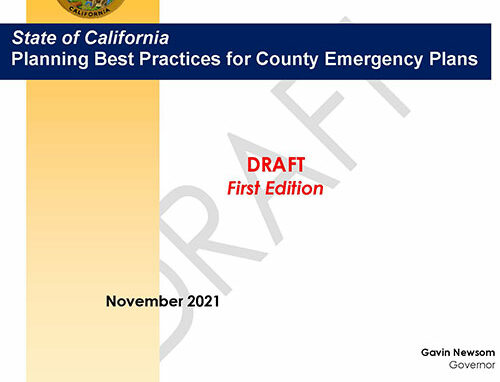 CALIFORNIA

State of California
Planning Best Practices for County Emergency Plans

DRAFT

DRAFT
First Edition

November 2021

Gavin Newsom
Governor